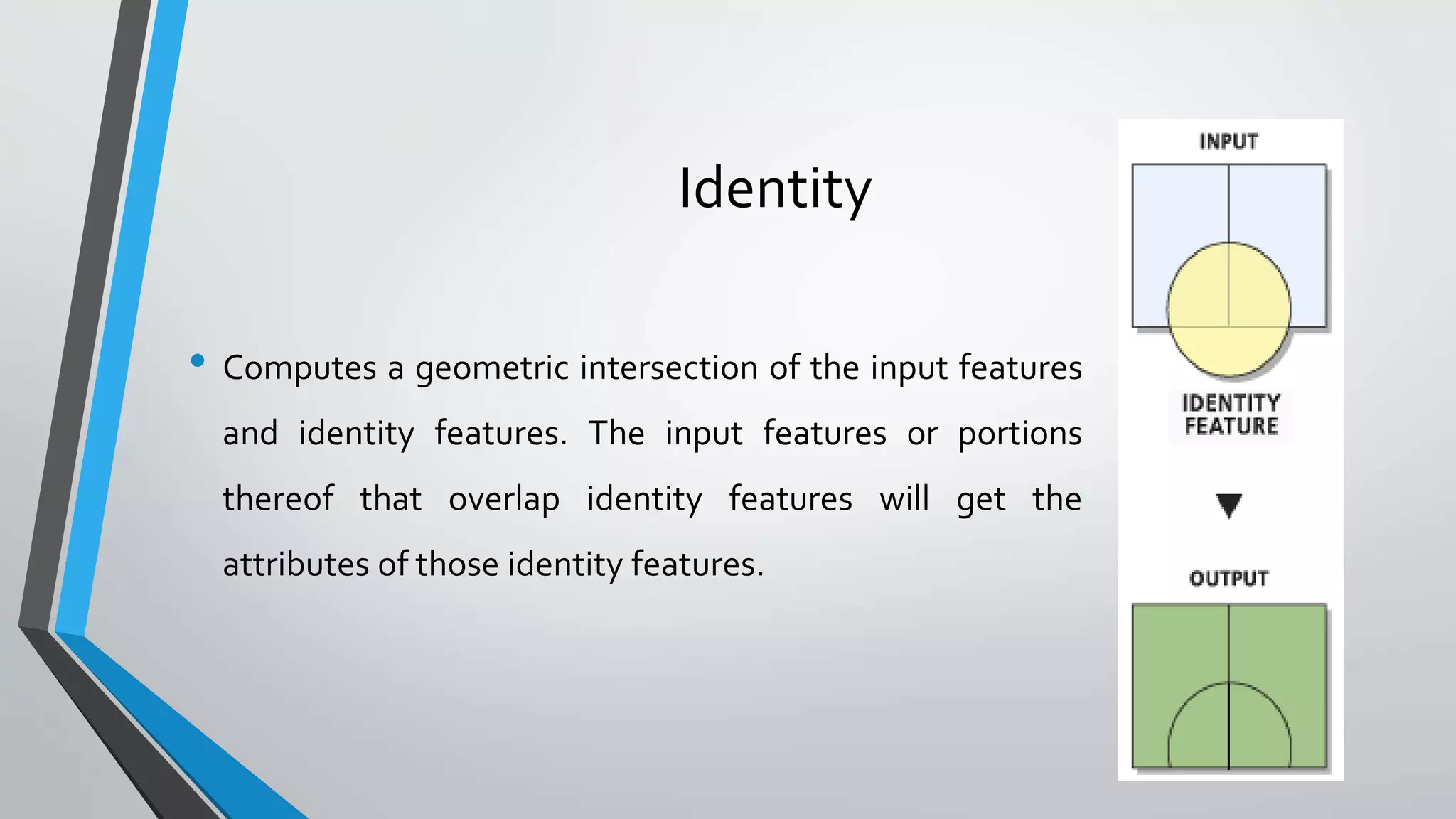 Identity

• Computes a geometric intersection of the input features and identity features. The input features or portions thereof that overlap identity features will get the attributes of those identity features.

INPUT

IDENTITY FEATURE

OUTPUT